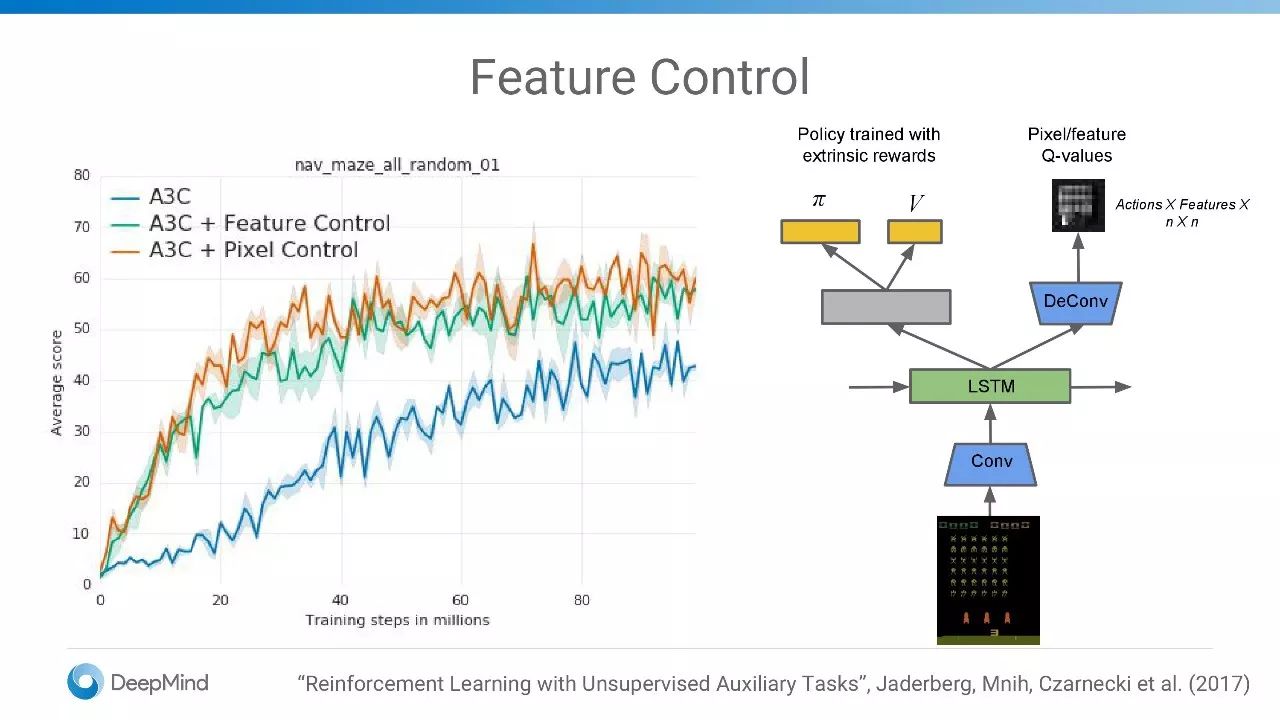 Feature Control

nav_maze_all_random_01

A3C
A3C + Feature Control
A3C + Pixel Control

80
70
60
50
40
30
20
10
0

Average score

0
20
40
60
80

Training steps in millions

Policy trained with extrinsic rewards

Pixel/feature Q-values

$\pi$

$V$

Actions X Features X n X n

DeConv

LSTM

Conv

DeepMind

“Reinforcement Learning with Unsupervised Auxiliary Tasks”, Jaderberg, Mnih, Czarnecki et al. (2017)